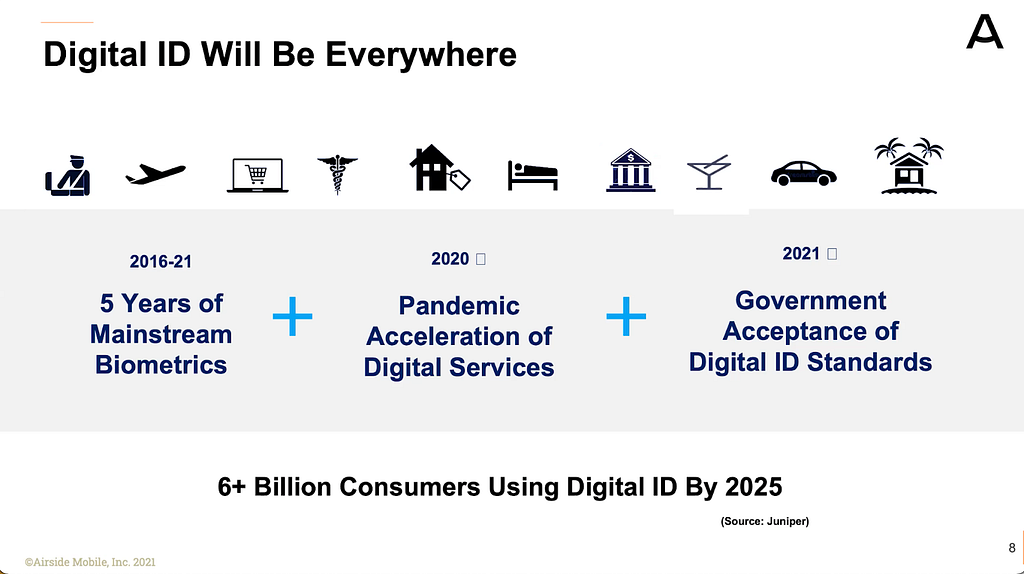 Digital ID Will Be Everywhere

2016-21

5 Years of Mainstream Biometrics

+

2020 

Pandemic Acceleration of Digital Services

+

2021 

Government Acceptance of Digital ID Standards

6+ Billion Consumers Using Digital ID By 2025

(Source: Juniper)

©Airside Mobile, Inc. 2021

8